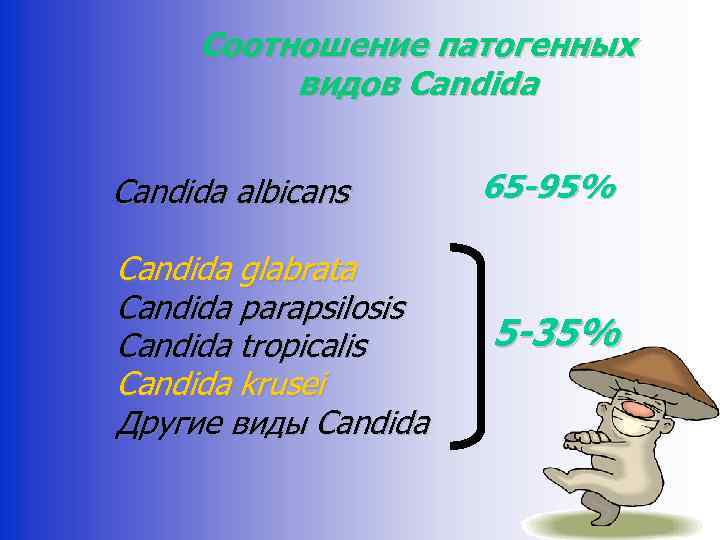 Соотношение патогенных видов Candida

Candida albicans 65-95%

Candida glabrata
Candida parapsilosis
Candida tropicalis
Candida krusei
Другие виды Candida

5-35%